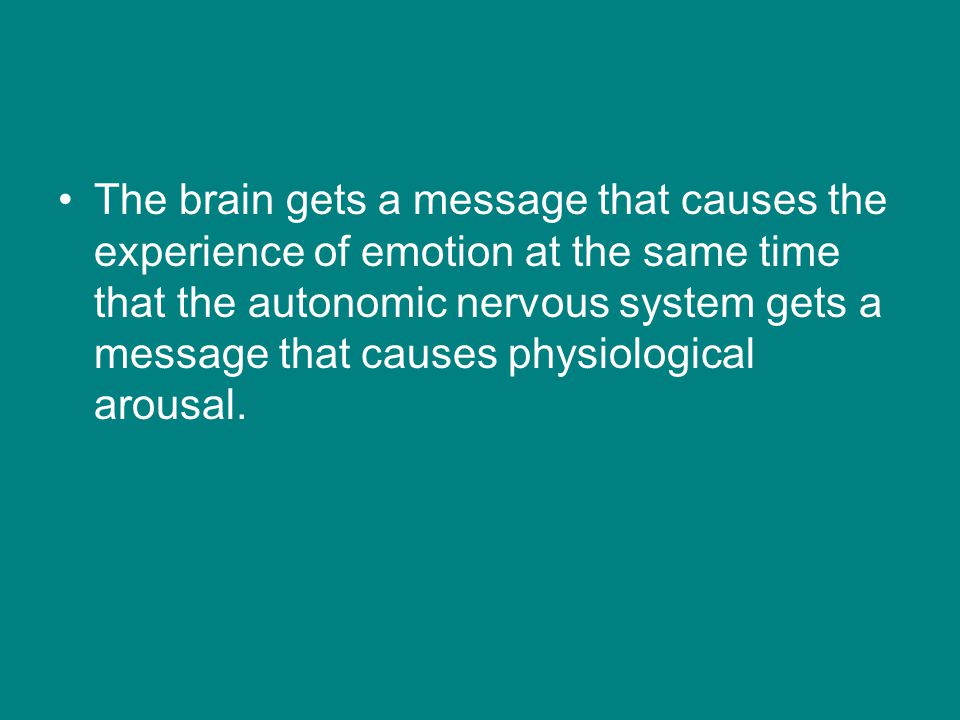 • The brain gets a message that causes the experience of emotion at the same time that the autonomic nervous system gets a message that causes physiological arousal.